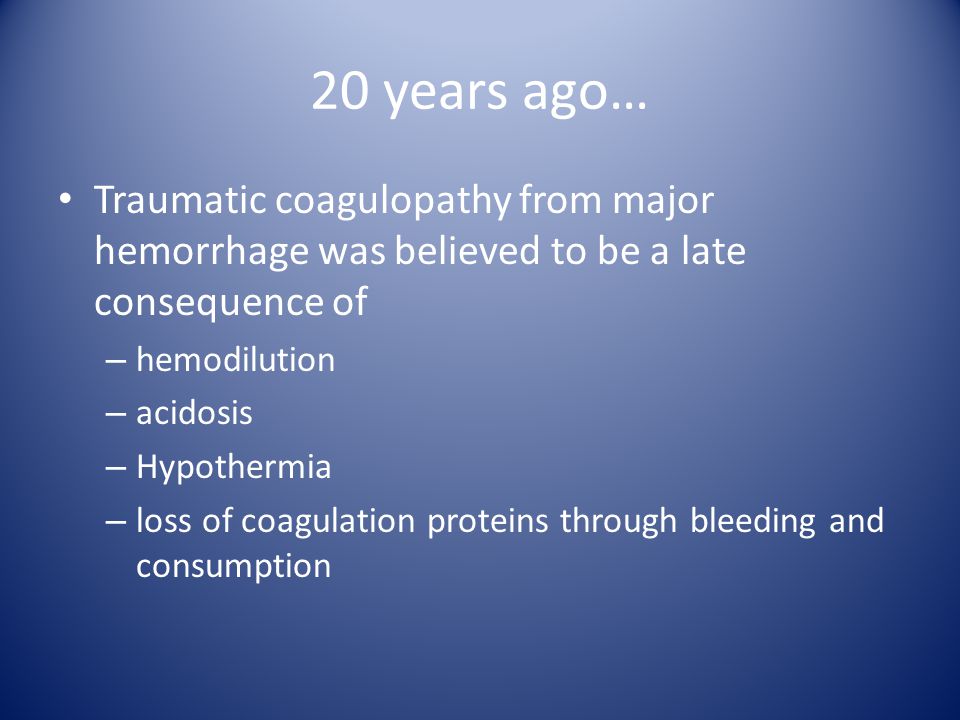 20 years ago…

• Traumatic coagulopathy from major hemorrhage was believed to be a late consequence of
– hemodilution
– acidosis
– Hypothermia
– loss of coagulation proteins through bleeding and consumption